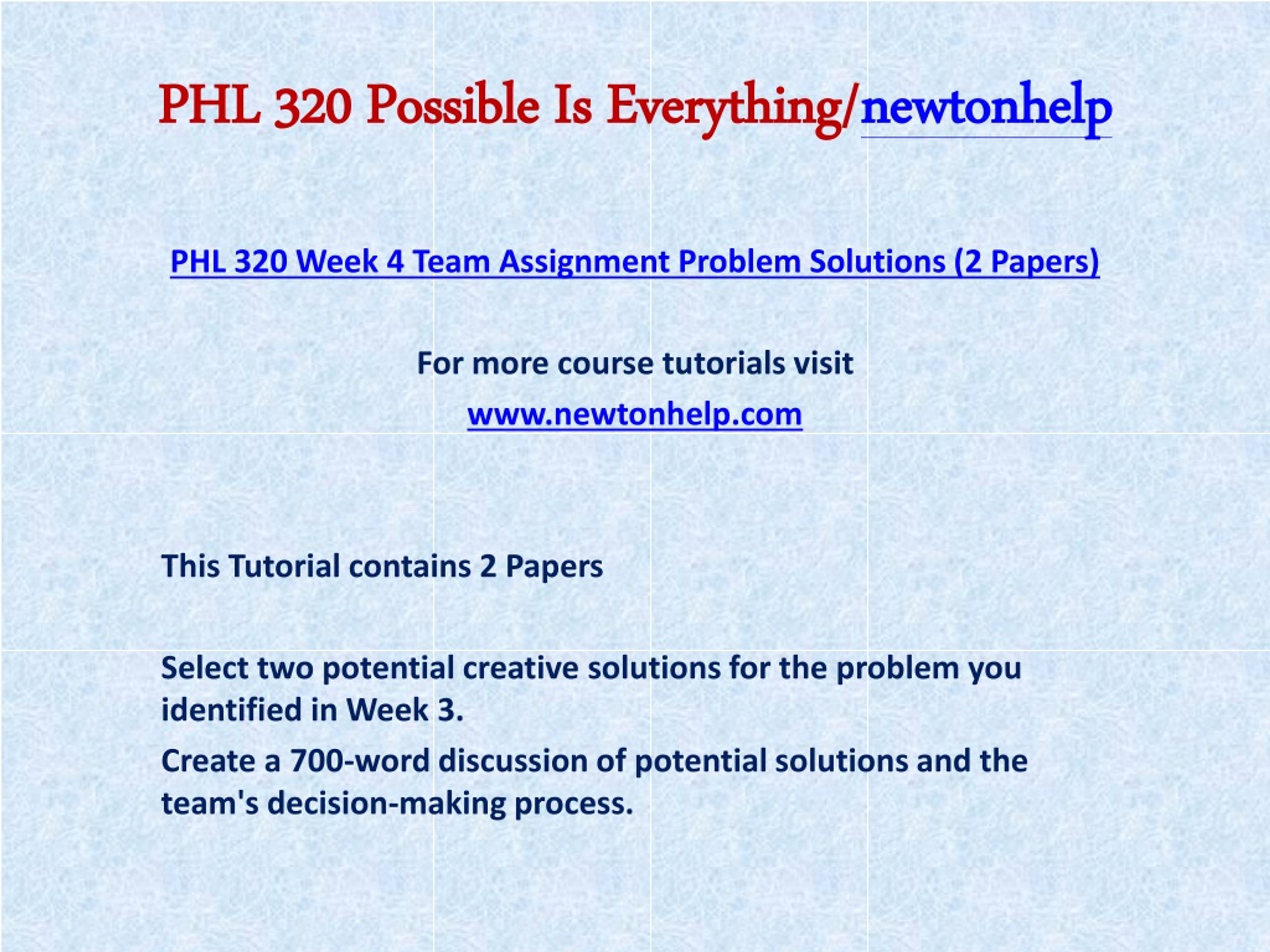 PHL 320 Possible Is Everything/newtonhelp

PHL 320 Week 4 Team Assignment Problem Solutions (2 Papers)

For more course tutorials visit

www.newtonhelp.com

This Tutorial contains 2 Papers

Select two potential creative solutions for the problem you identified in Week 3.

Create a 700-word discussion of potential solutions and the team's decision-making process.